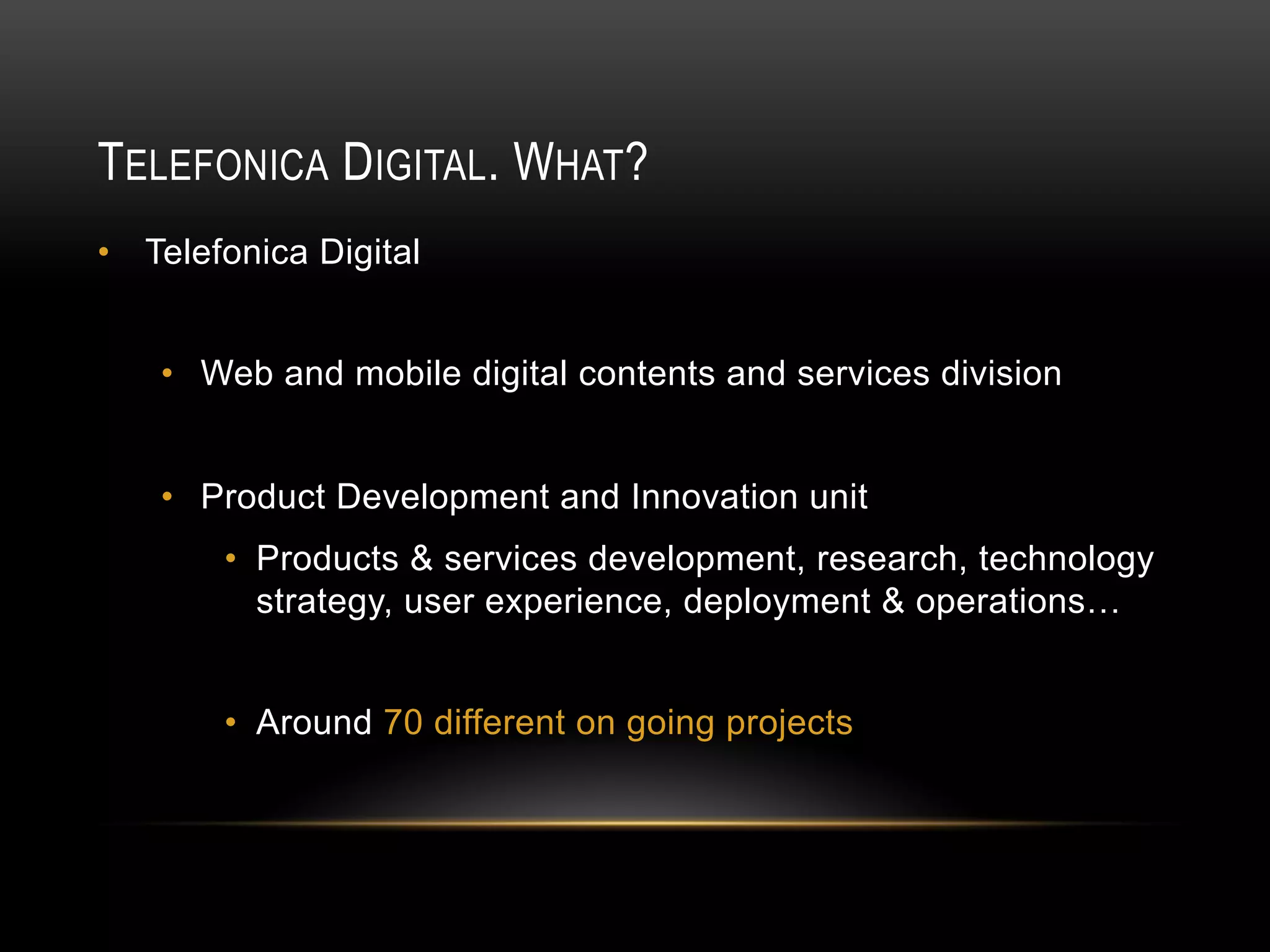 TELEFONICA DIGITAL. WHAT?

• Telefonica Digital

• Web and mobile digital contents and services division

• Product Development and Innovation unit

• Products & services development, research, technology strategy, user experience, deployment & operations…

• Around 70 different on going projects